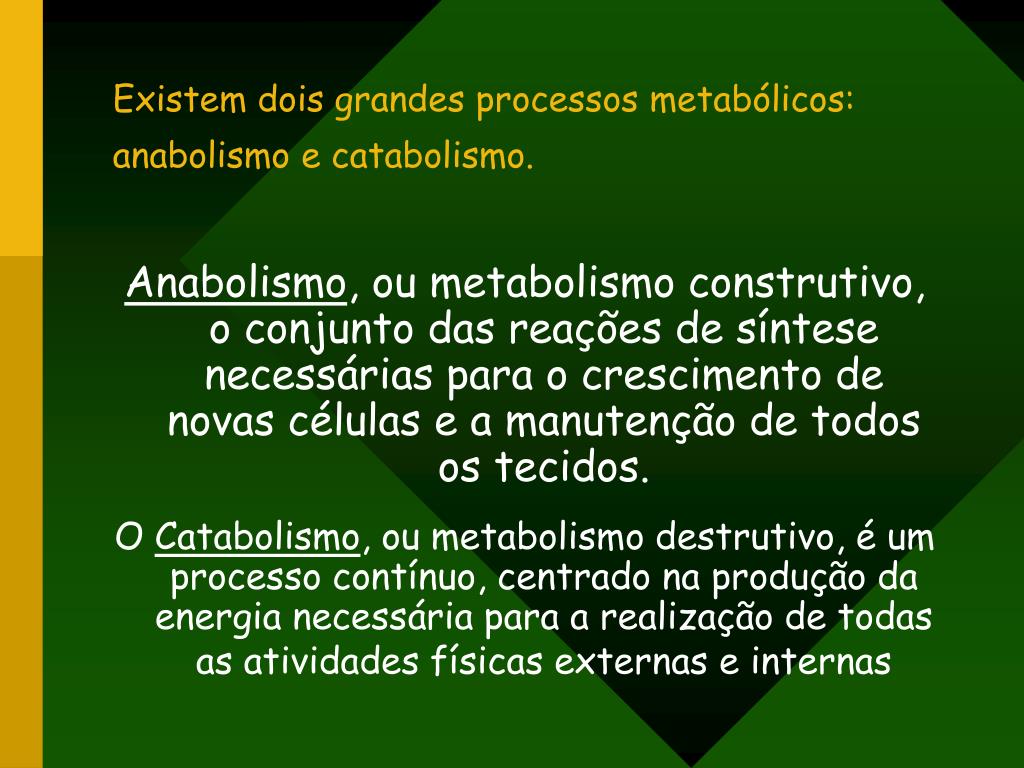 Existem dois grandes processos metabólicos: anabolismo e catabolismo.

Anabolismo, ou metabolismo construtivo, o conjunto das reações de síntese necessárias para o crescimento de novas células e a manutenção de todos os tecidos.

O Catabolismo, ou metabolismo destrutivo, é um processo contínuo, centrado na produção da energia necessária para a realização de todas as atividades físicas externas e internas